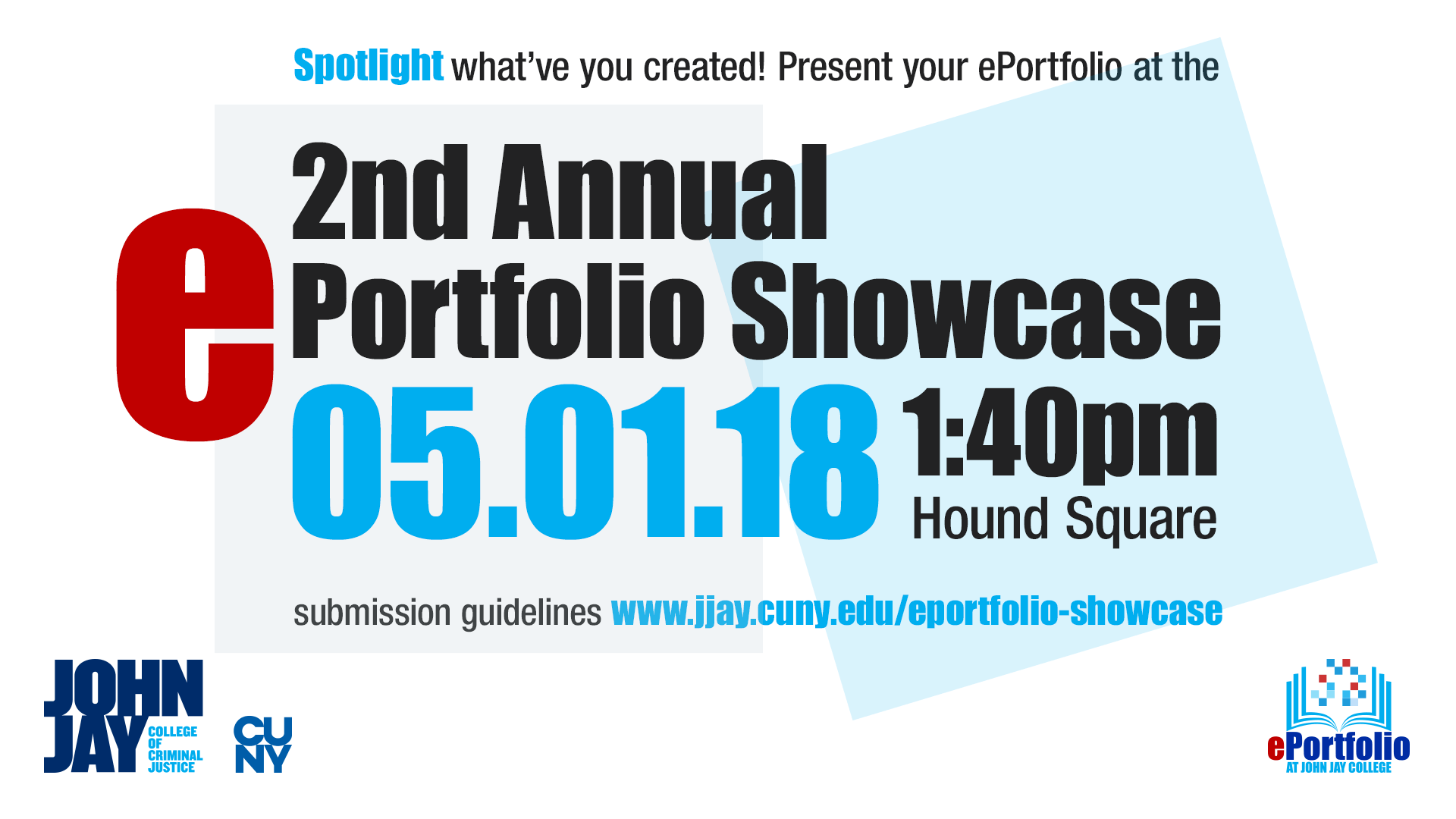 Spotlight what've you created! Present your ePortfolio at the

2nd Annual
ePortfolio Showcase
05.01.18 1:40pm
Hound Square

submission guidelines www.jjay.cuny.edu/eportfolio-showcase

JOHN JAY COLLEGE OF CRIMINAL JUSTICE

CUNY

ePortfolio AT JOHN JAY COLLEGE